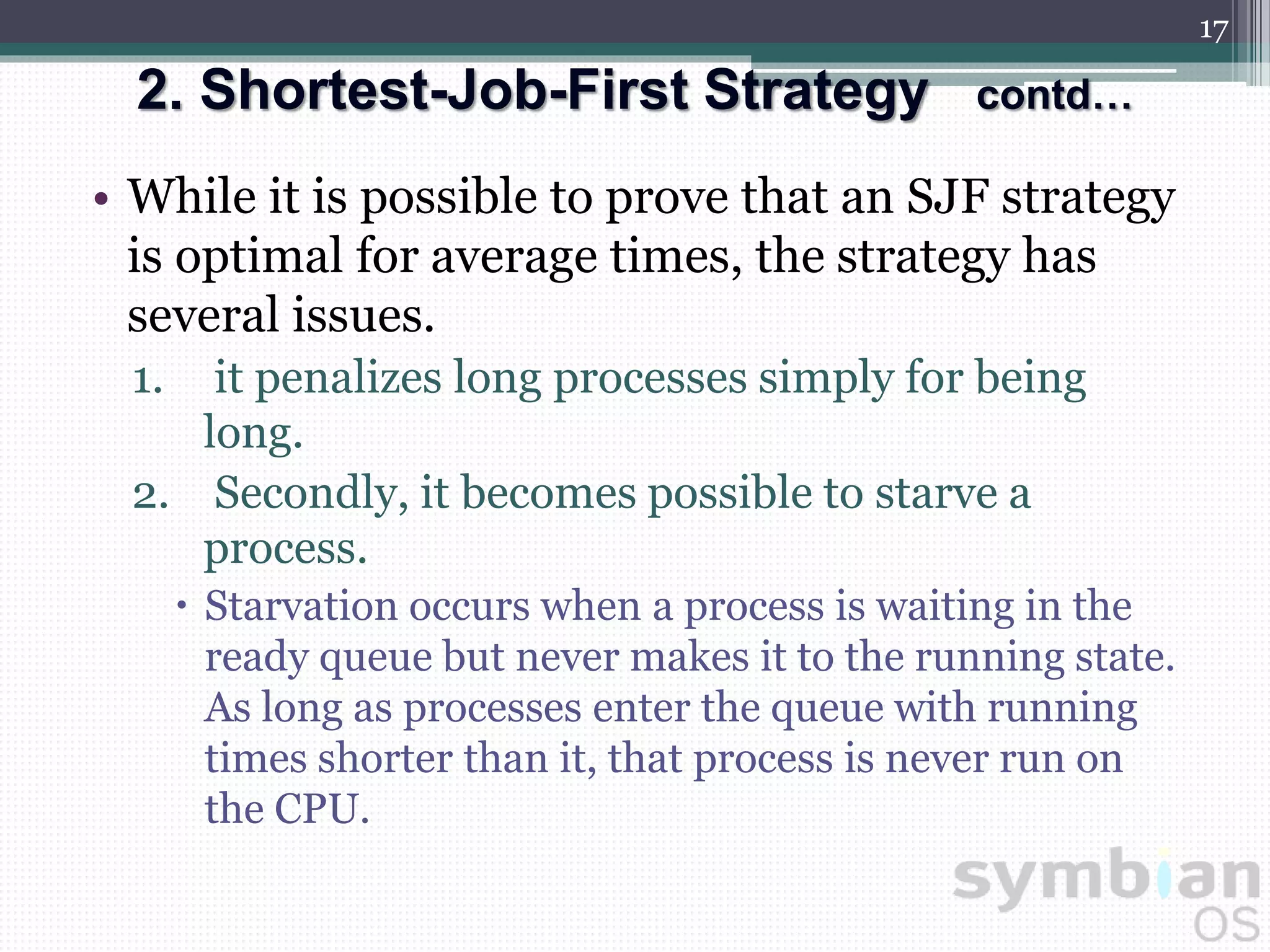 17

2. Shortest-Job-First Strategy contd…

• While it is possible to prove that an SJF strategy is optimal for average times, the strategy has several issues.

1. it penalizes long processes simply for being long.

2. Secondly, it becomes possible to starve a process.

• Starvation occurs when a process is waiting in the ready queue but never makes it to the running state. As long as processes enter the queue with running times shorter than it, that process is never run on the CPU.

symbian OS